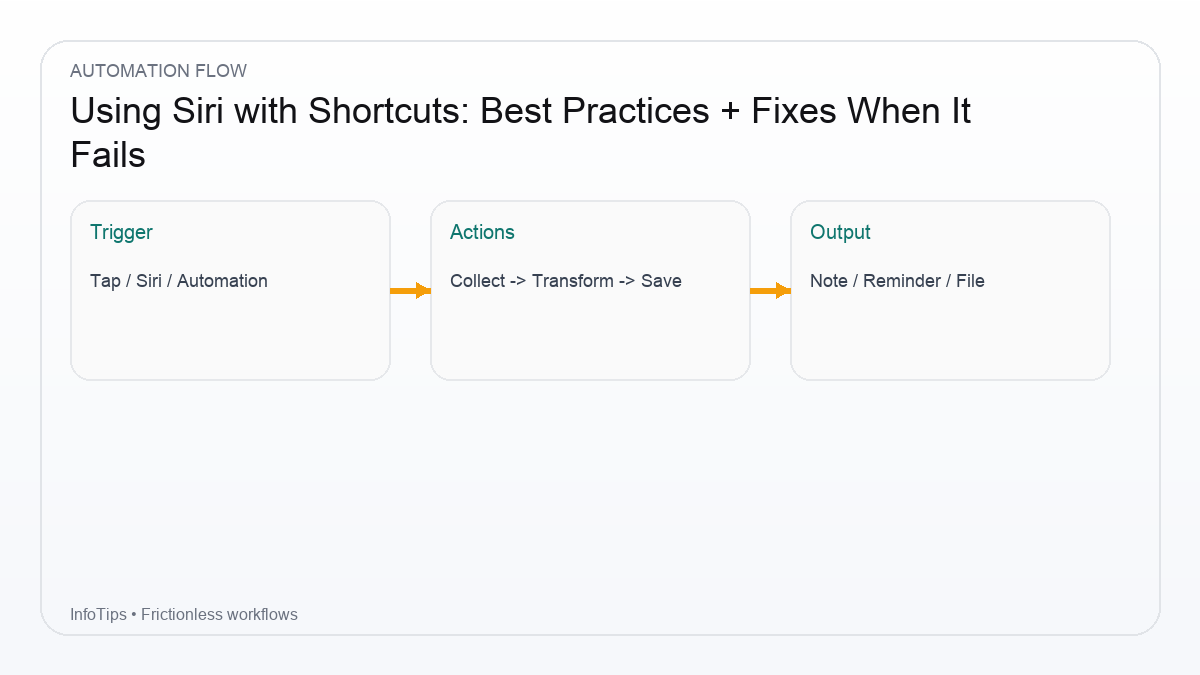 AUTOMATION FLOW

Using Siri with Shortcuts: Best Practices + Fixes When It Fails

Trigger

Tap / Siri / Automation

Actions

Collect -> Transform -> Save

Output

Note / Reminder / File

InfoTips • Frictionless workflows